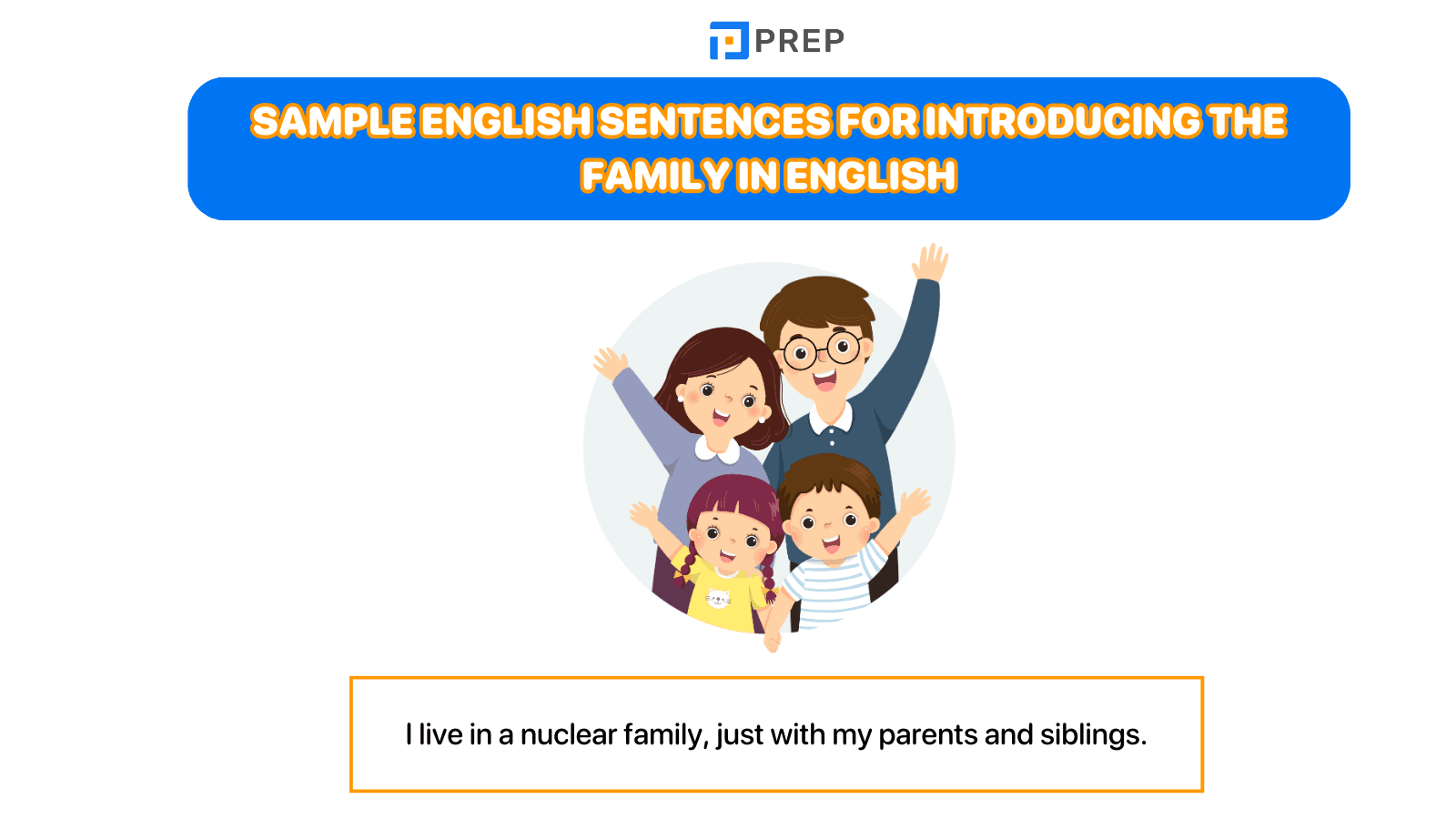 PREP

SAMPLE ENGLISH SENTENCES FOR INTRODUCING THE FAMILY IN ENGLISH

I live in a nuclear family, just with my parents and siblings.